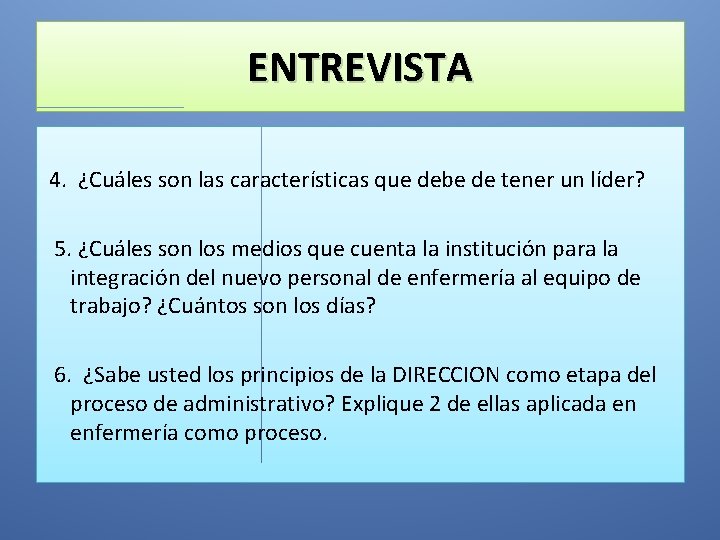 ENTREVISTA

4. ¿Cuáles son las características que debe de tener un líder?

5. ¿Cuáles son los medios que cuenta la institución para la integración del nuevo personal de enfermería al equipo de trabajo? ¿Cuántos son los días?

6. ¿Sabe usted los principios de la DIRECCION como etapa del proceso de administrativo? Explique 2 de ellas aplicada en enfermería como proceso.